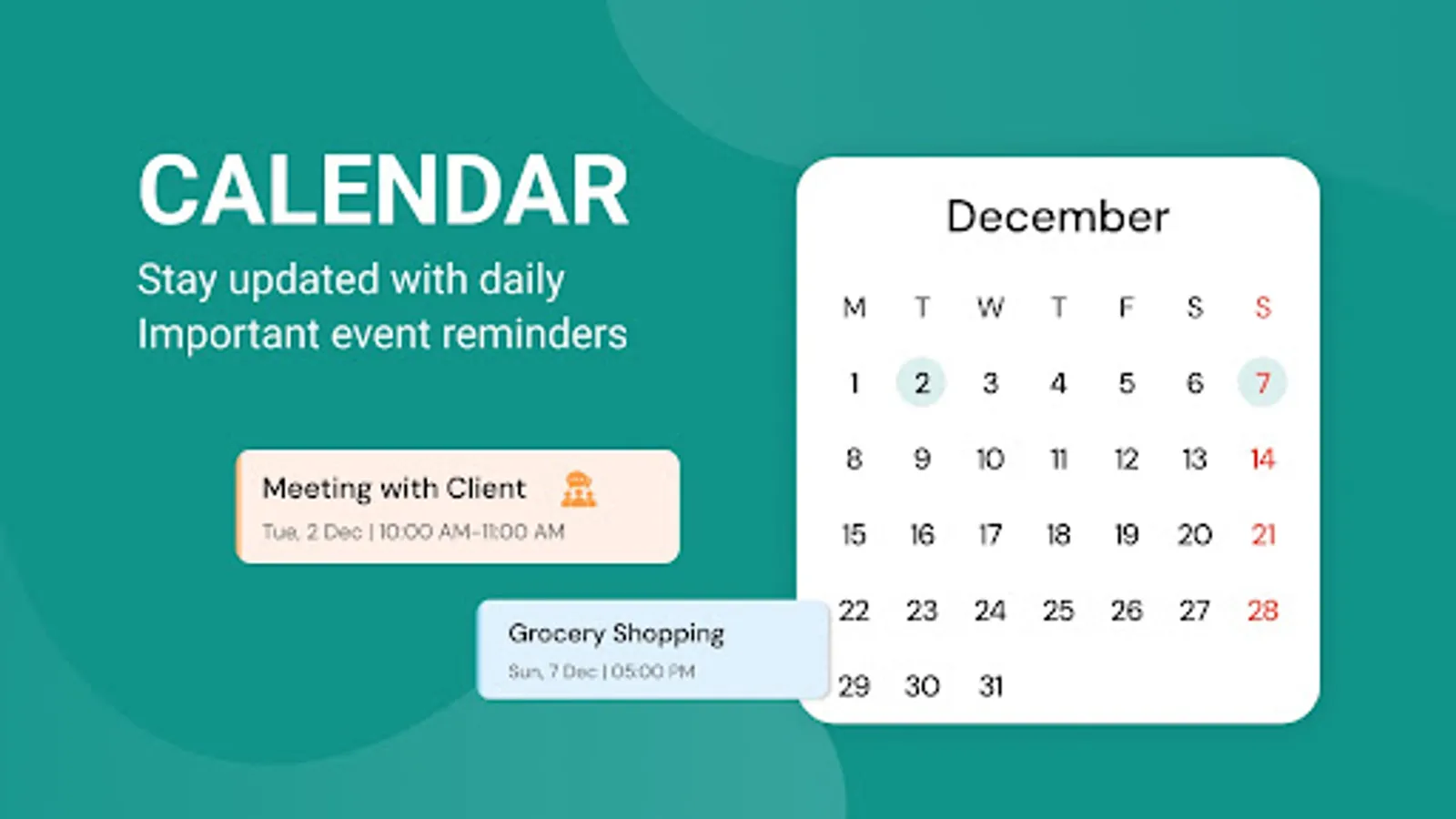 CALENDAR
Stay updated with daily Important event reminders

Meeting with Client
Tue, 2 Dec | 10:00 AM-11:00 AM

Grocery Shopping
Sun, 7 Dec | 05:00 PM

December

| M | T | W | T | F | S | S |
|---|---|---|---|---|---|---|
| 1 | 2 | 3 | 4 | 5 | 6 | 7 |
| 8 | 9 | 10 | 11 | 12 | 13 | 14 |
| 15 | 16 | 17 | 18 | 19 | 20 | 21 |
| 22 | 23 | 24 | 25 | 26 | 27 | 28 |
| 29 | 30 | 31 | | | | |